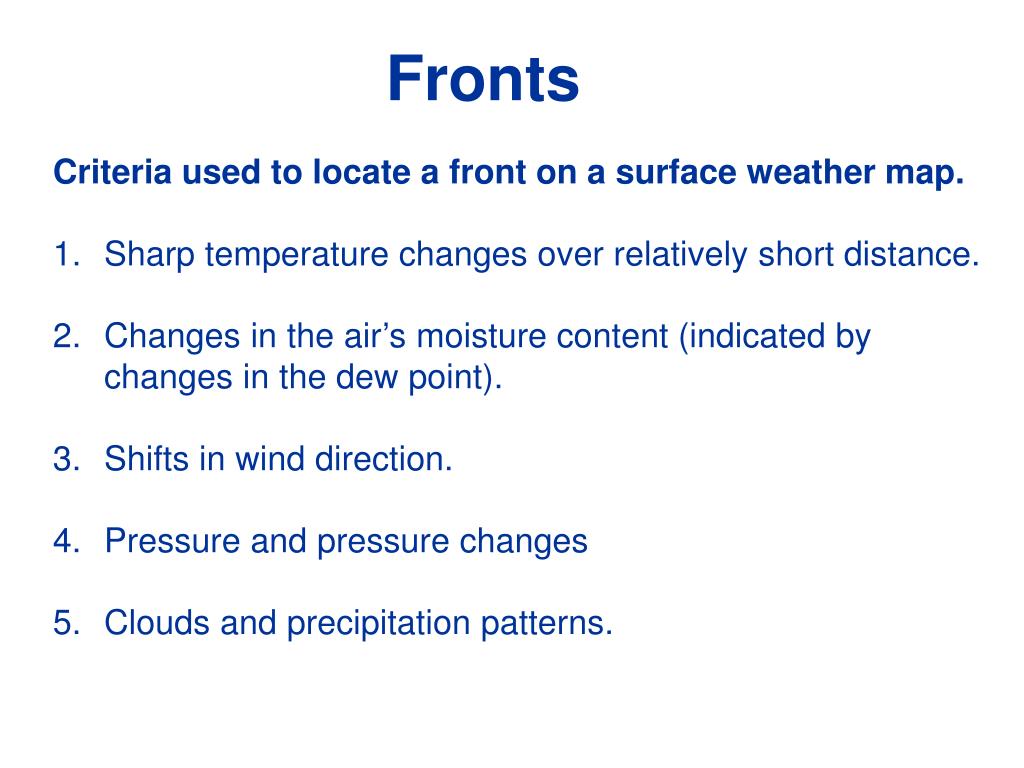 Fronts

Criteria used to locate a front on a surface weather map.

1. Sharp temperature changes over relatively short distance.

2. Changes in the air’s moisture content (indicated by changes in the dew point).

3. Shifts in wind direction.

4. Pressure and pressure changes

5. Clouds and precipitation patterns.